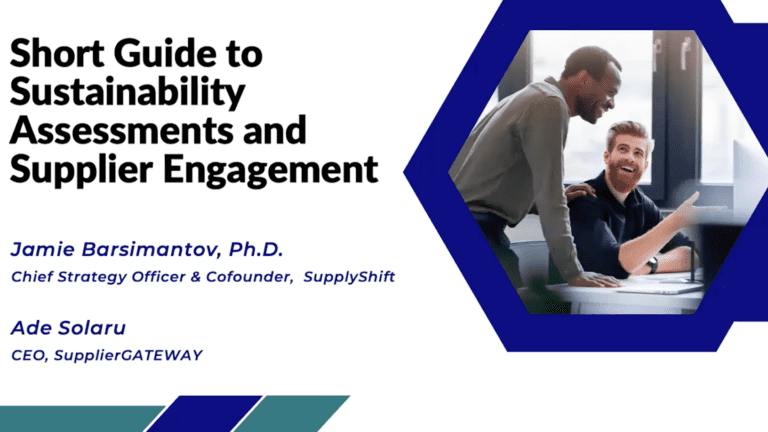 Short Guide to Sustainability Assessments and Supplier Engagement

Jamie Barsimantov, Ph.D.

Chief Strategy Officer & Cofounder, SupplyShift

Ade Solaru

CEO, SupplierGATEWAY